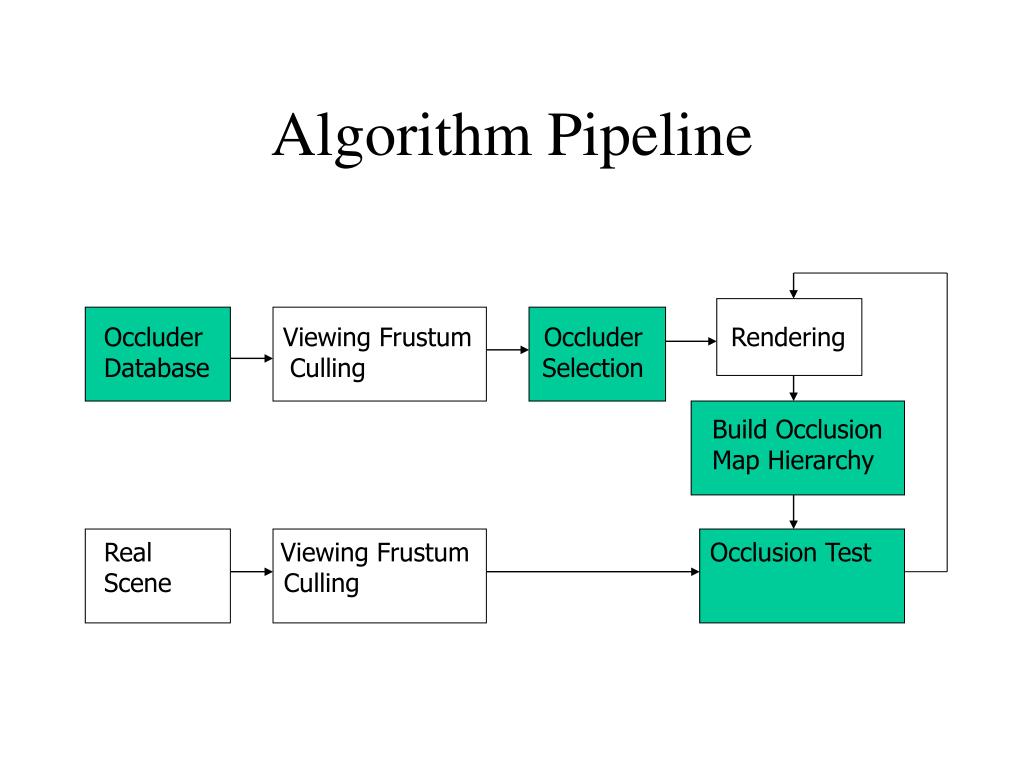 Algorithm Pipeline

Occluder Database

Viewing Frustum Culling

Occluder Selection

Rendering

Build Occlusion Map Hierarchy

Real Scene

Viewing Frustum Culling

Occlusion Test